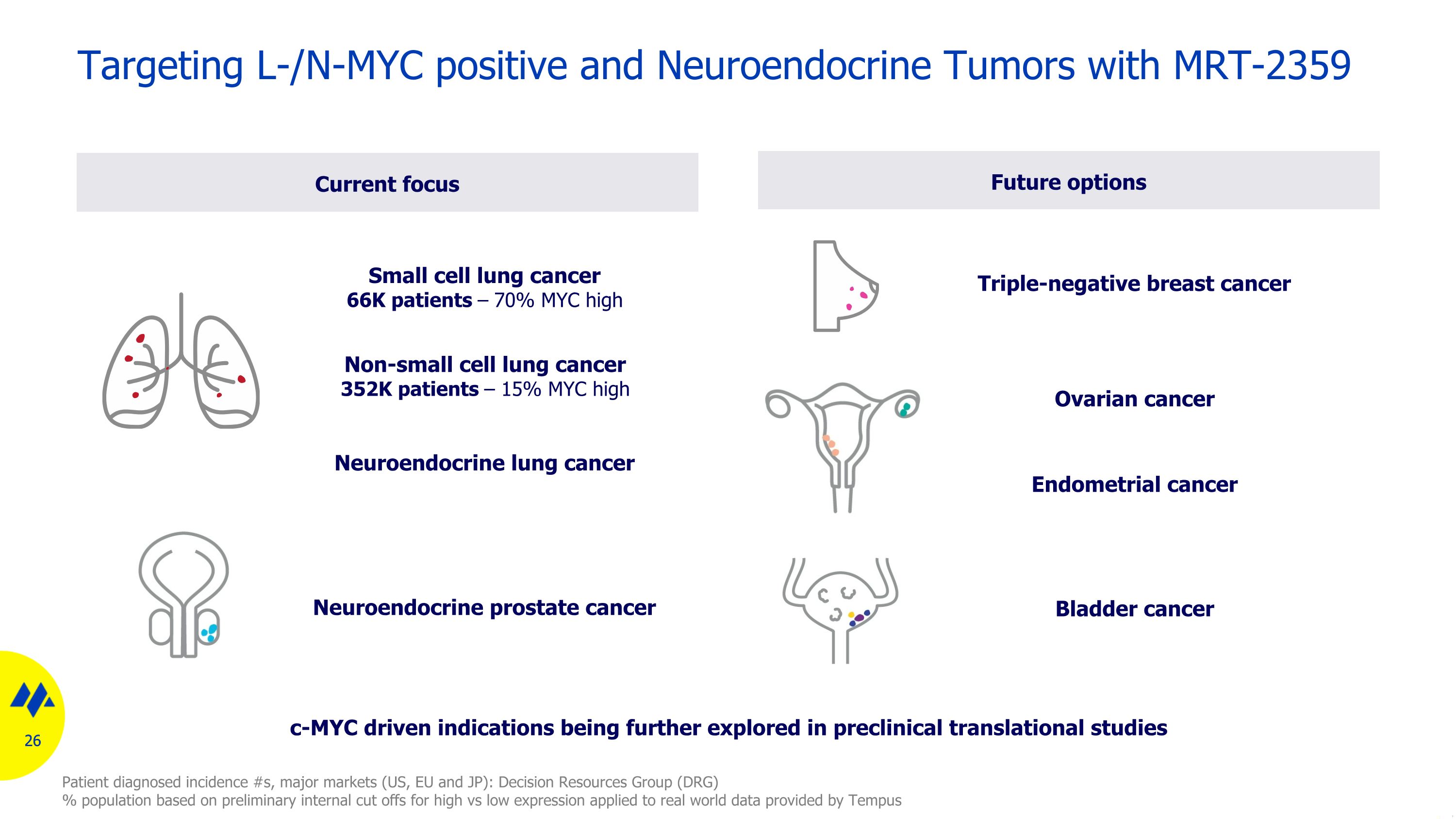 Targeting L-/N-MYC positive and Neuroendocrine Tumors with MRT-2359

Current focus

Small cell lung cancer
66K patients – 70% MYC high

Non-small cell lung cancer
352K patients – 15% MYC high

Neuroendocrine lung cancer

Neuroendocrine prostate cancer

Future options

Triple-negative breast cancer

Ovarian cancer

Endometrial cancer

Bladder cancer

c-MYC driven indications being further explored in preclinical translational studies

26

Patient diagnosed incidence #s, major markets (US, EU and JP): Decision Resources Group (DRG)
% population based on preliminary internal cut offs for high vs low expression applied to real world data provided by Tempus